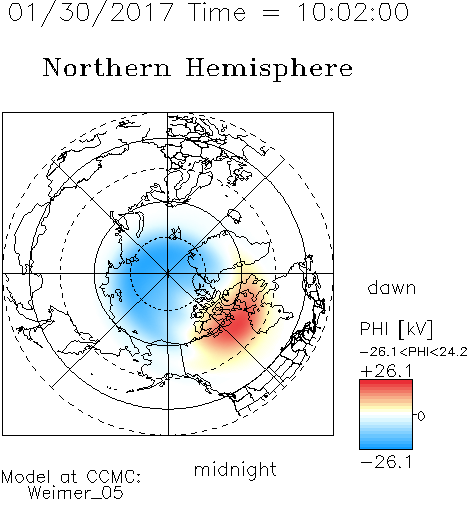 01/30/2017 Time = 10:02:00

Northern Hemisphere

dawn

PHI [kV]

-26.1<PHI<24.2

+26.1

0

-26.1

midnight

Model at CCMC:
Weimer_05